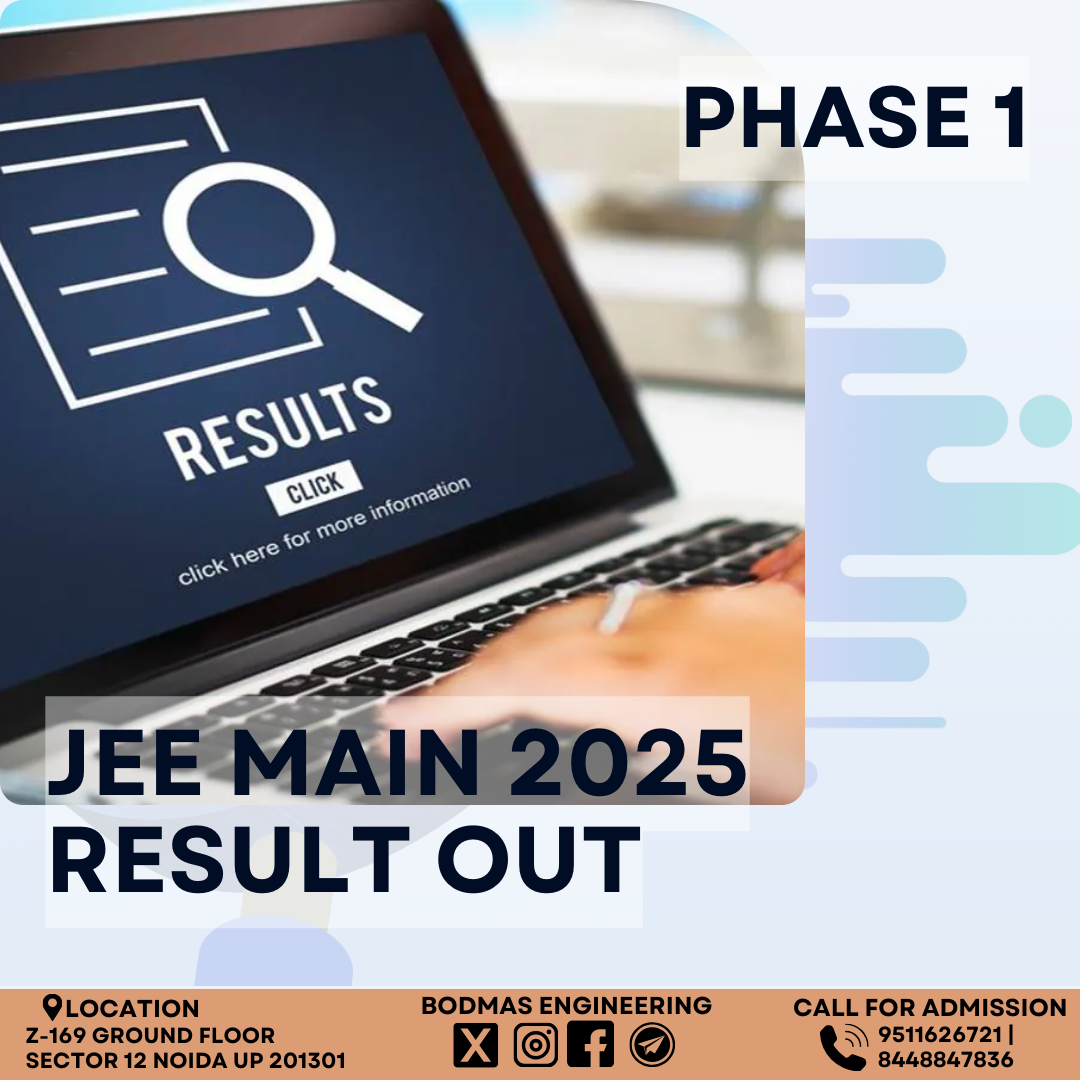 PHASE 1

RESULTS

CLICK

click here for more information

JEE MAIN 2025
RESULT OUT

LOCATION
Z-169 GROUND FLOOR
SECTOR 12 NOIDA UP 201301

BODMAS ENGINEERING

CALL FOR ADMISSION
9511626721 |
8448847836